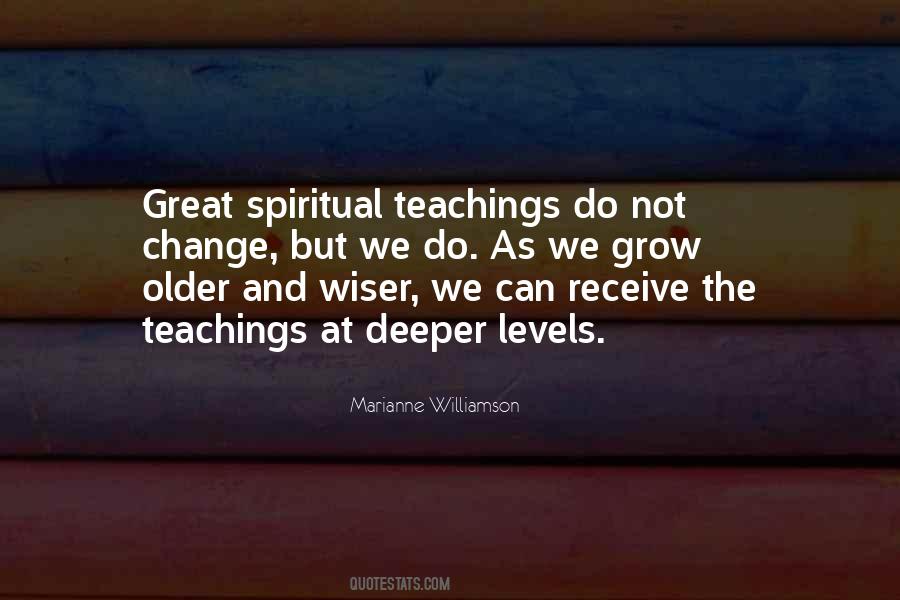 Great spiritual teachings do not change, but we do. As we grow older and wiser, we can receive the teachings at deeper levels.

Marianne Williamson

QUOTESTATS.COM